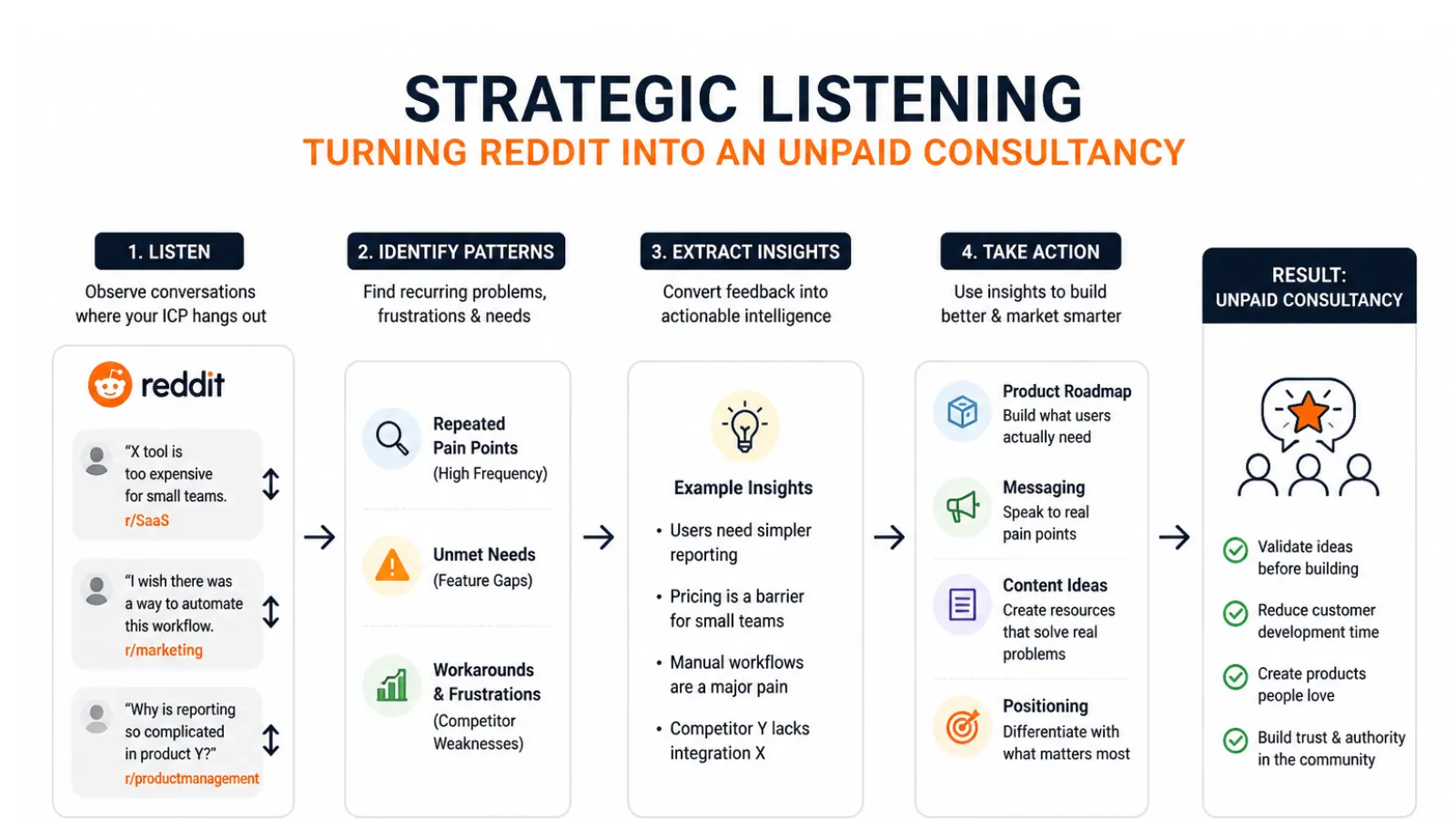 STRATEGIC LISTENING
TURNING REDDIT INTO AN UNPAID CONSULTANCY

1. LISTEN
Observe conversations where your ICP hangs out

reddit

"X tool is too expensive for small teams.
r/SaaS

"I wish there was a way to automate this workflow.
r/marketing

"Why is reporting so complicated in product Y?"
r/productmanagement

2. IDENTIFY PATTERNS
Find recurring problems, frustrations & needs

Repeated Pain Points
(High Frequency)

Unmet Needs
(Feature Gaps)

Workarounds & Frustrations
(Competitor Weaknesses)

3. EXTRACT INSIGHTS
Convert feedback into actionable intelligence

Example Insights
• Users need simpler reporting
• Pricing is a barrier for small teams
• Manual workflows are a major pain
• Competitor Y lacks integration X

4. TAKE ACTION
Use insights to build better & market smarter

Product Roadmap
Build what users actually need

Messaging
Speak to real pain points

Content Ideas
Create resources that solve real problems

Positioning
Differentiate with what matters most

RESULT:
UNPAID CONSULTANCY

Validate ideas before building

Reduce customer development time

Create products people love

Build trust & authority in the community